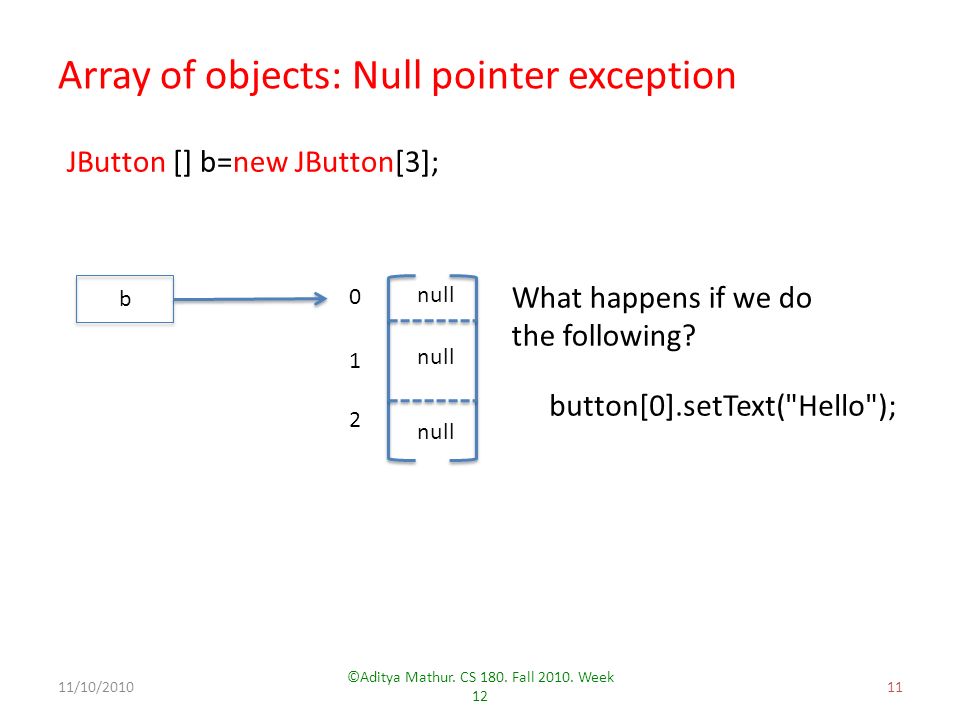 Array of objects: Null pointer exception

JButton [] b=new JButton[3];

b

0 null

1 null

2 null

What happens if we do the following?

button[0].setText("Hello");

11/10/2010

©Aditya Mathur. CS 180. Fall 2010. Week 12

11